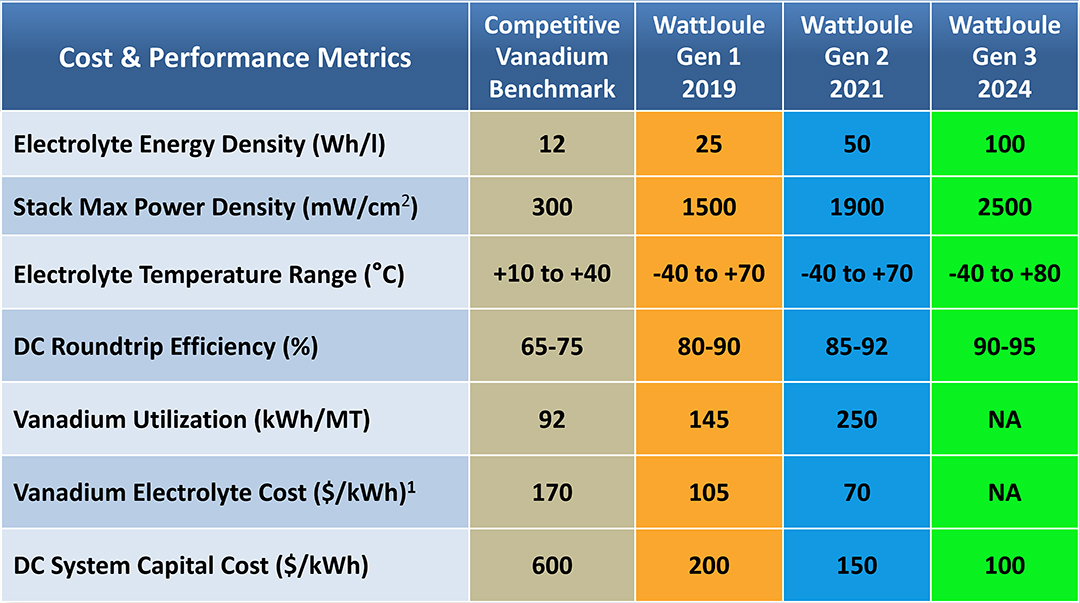 | Cost & Performance Metrics | Competitive Vanadium Benchmark | WattJoule Gen 1 2019 | WattJoule Gen 2 2021 | WattJoule Gen 3 2024 |
|---|---|---|---|---|
| Electrolyte Energy Density (Wh/l) | 12 | 25 | 50 | 100 |
| Stack Max Power Density (mW/cm$^2$) | 300 | 1500 | 1900 | 2500 |
| Electrolyte Temperature Range (°C) | +10 to +40 | -40 to +70 | -40 to +70 | -40 to +80 |
| DC Roundtrip Efficiency (%) | 65-75 | 80-90 | 85-92 | 90-95 |
| Vanadium Utilization (kWh/MT) | 92 | 145 | 250 | NA |
| Vanadium Electrolyte Cost (\$/kWh)$^1$ | 170 | 105 | 70 | NA |
| DC System Capital Cost (\$/kWh) | 600 | 200 | 150 | 100 |